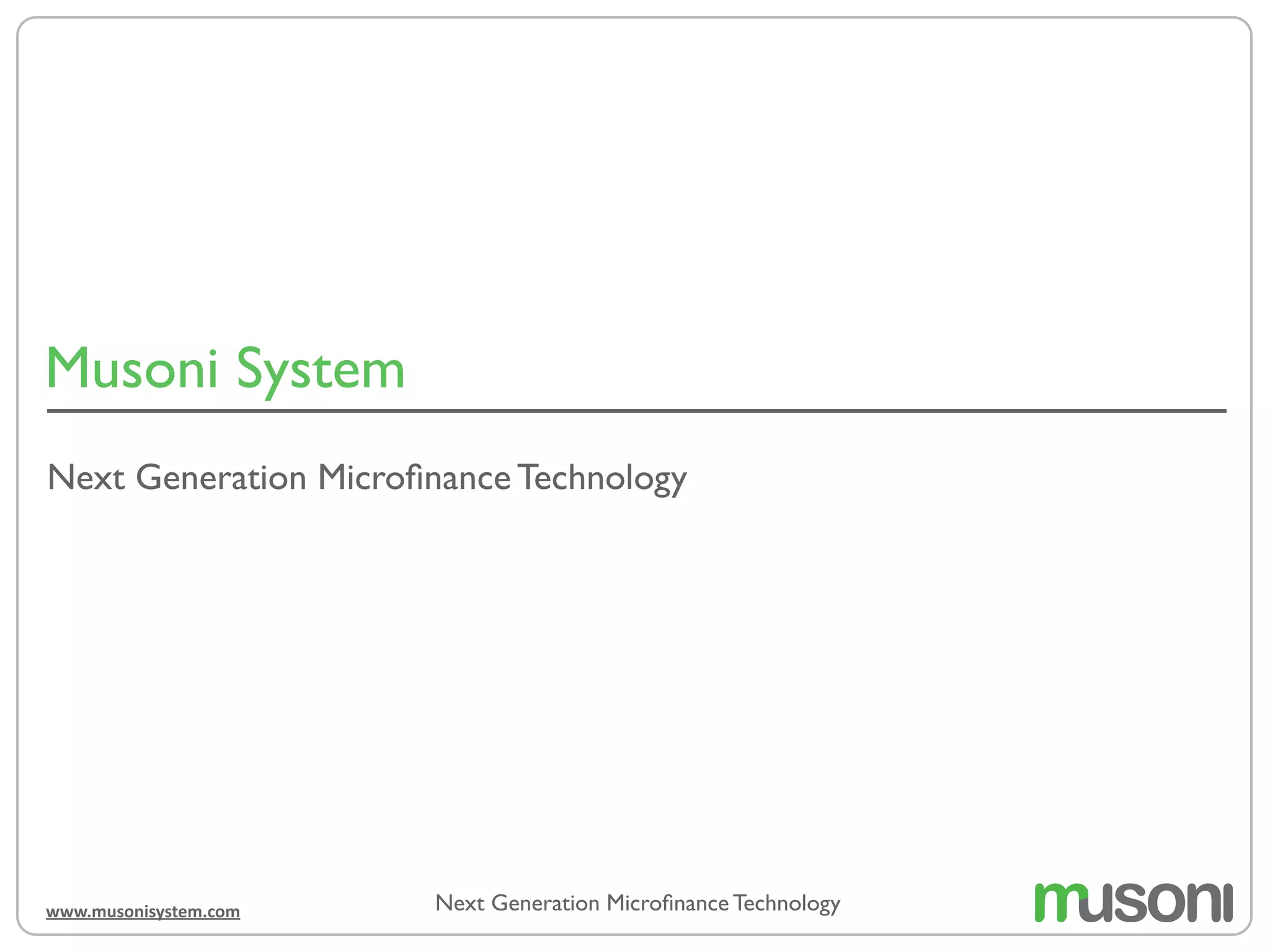 Musoni System

Next Generation Microfinance Technology

www.musonisystem.com

Next Generation Microfinance Technology

musoni